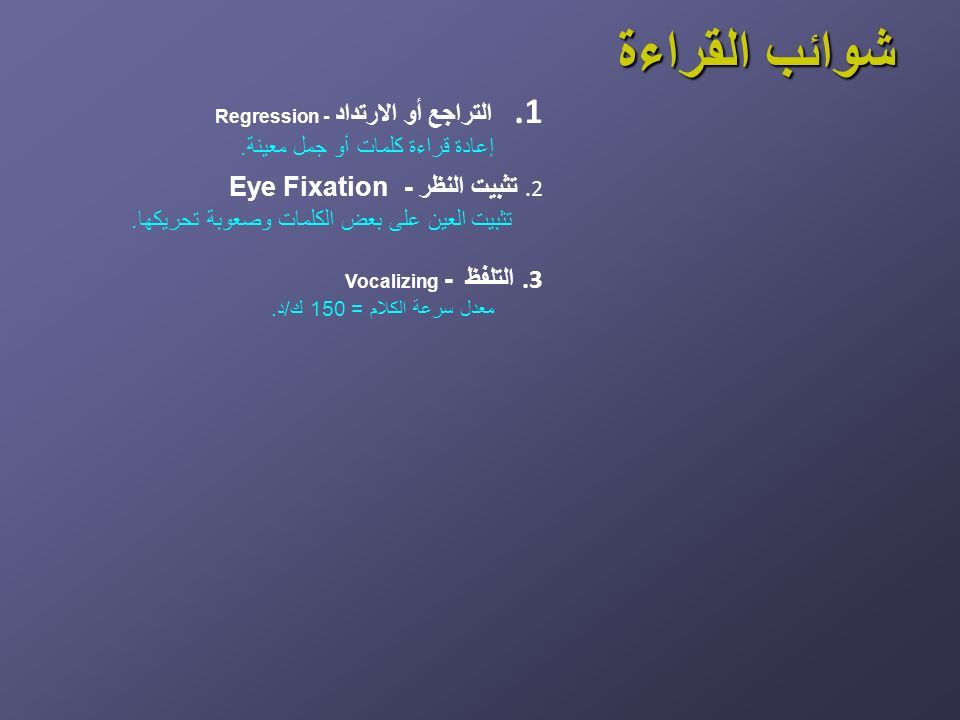 شوائب القراءة

1. التراجع أو الارتداد - Regression
إعادة قراءة كلمات أو جمل معينة.

2. تثبيت النظر - Eye Fixation
تثبيت العين على بعض الكلمات وصعوبة تحريكها.

3. التلفظ - Vocalizing
معدل سرعة الكلام = 150 ك/د.